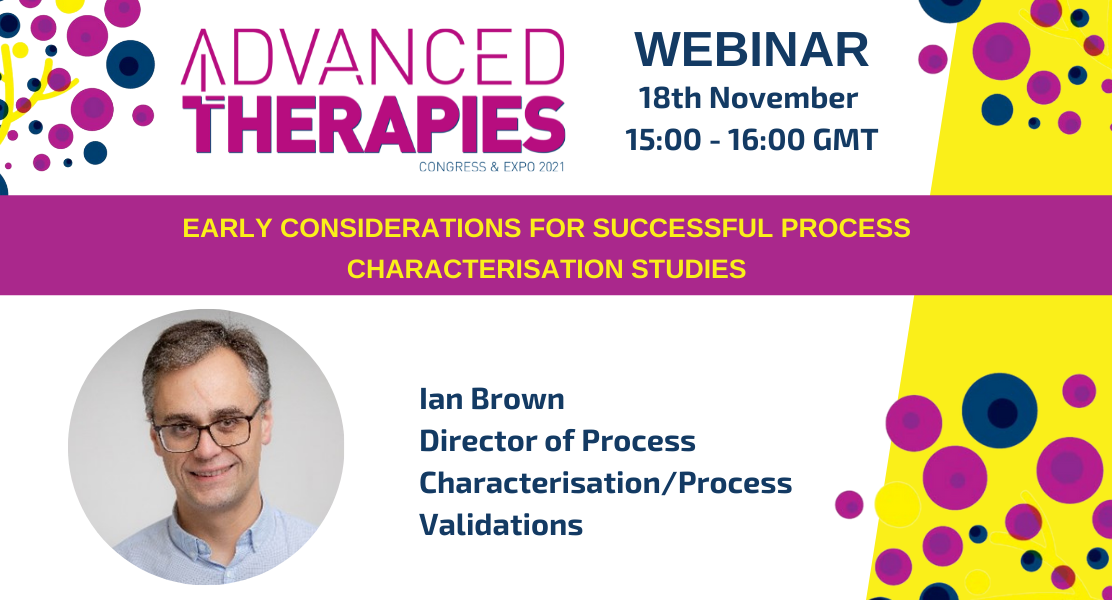 ADVANCED THERAPIES
CONGRESS & EXPO 2021

WEBINAR
18th November
15:00 - 16:00 GMT

EARLY CONSIDERATIONS FOR SUCCESSFUL PROCESS CHARACTERISATION STUDIES

Ian Brown
Director of Process Characterisation/Process Validations